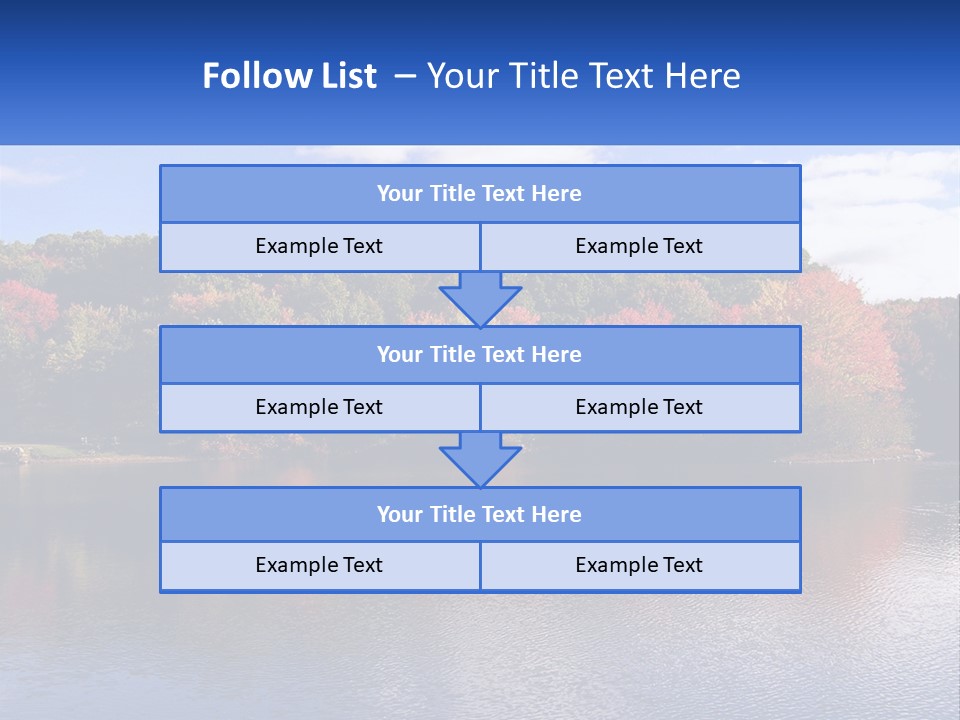 Follow List – Your Title Text Here

Your Title Text Here

Example Text

Example Text

Your Title Text Here

Example Text

Example Text

Your Title Text Here

Example Text

Example Text